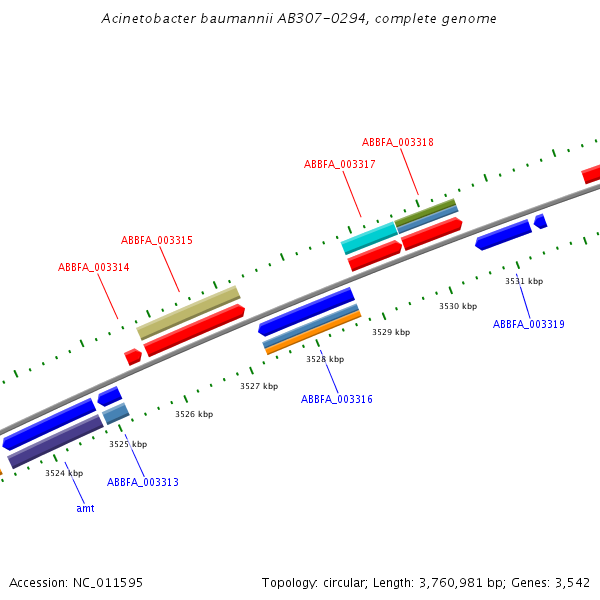 Acinetobacter baumannii AB307-0294, complete genome

ABBFA_003318

ABBFA_003317

ABBFA_003315

ABBFA_003314

3531 kbp

3530 kbp

ABBFA_003319

3529 kbp

3528 kbp

3527 kbp

ABBFA_003316

3526 kbp

3525 kbp

3524 kbp

ABBFA_003313

amt

Accession: NC_011595

Topology: circular; Length: 3,760,981 bp; Genes: 3,542